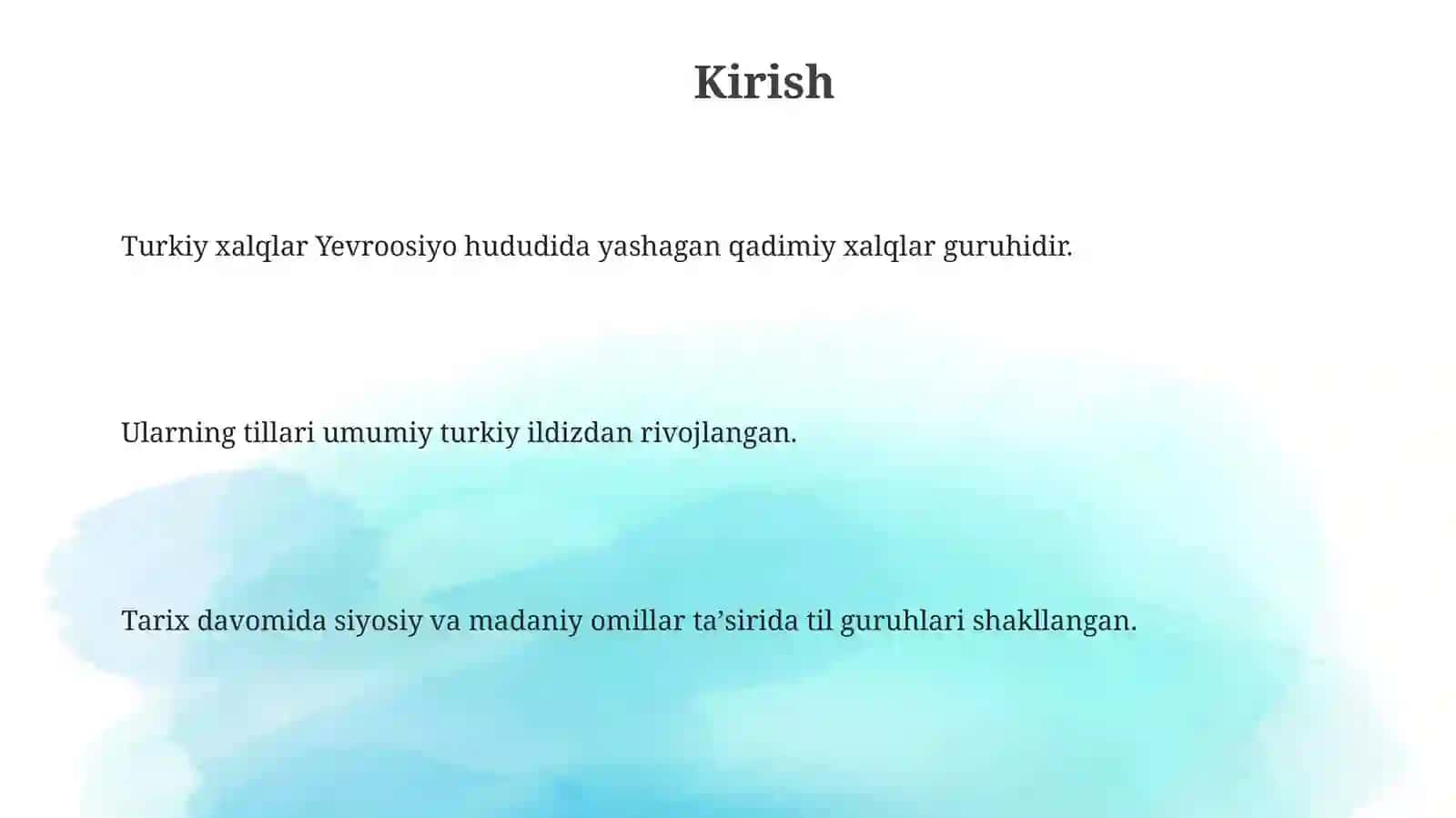 Kirish

Turkiy xalqlar Yevroosiyo hududida yashagan qadimiy xalqlar guruhidir.

Ularning tillari umumiy turkiy ildizdan rivojlangan.

Tarix davomida siyosiy va madaniy omillar ta’sirida til guruhlari shakllangan.